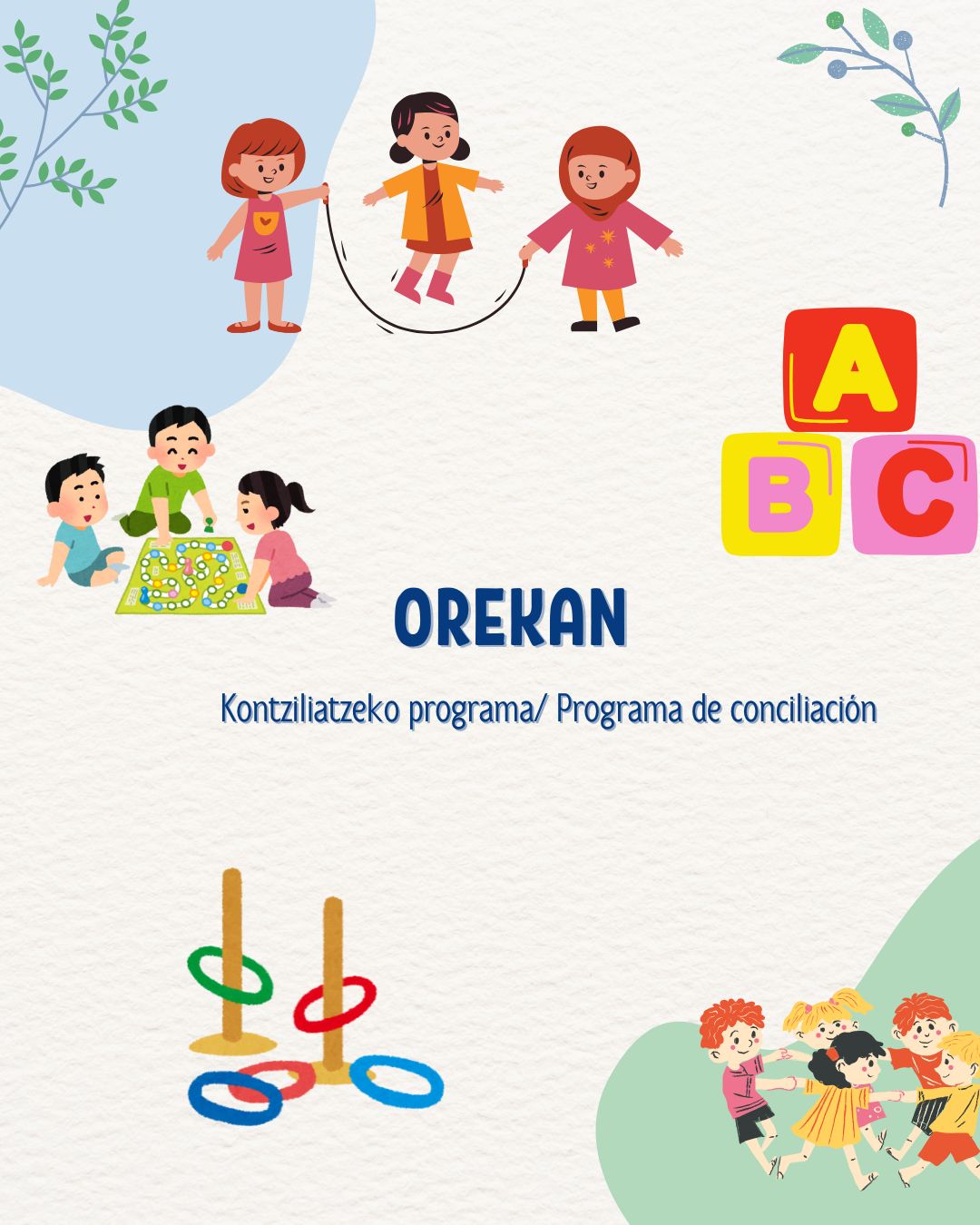 A
B C

OREKAN

Kontziliatzeko programa/ Programa de conciliación